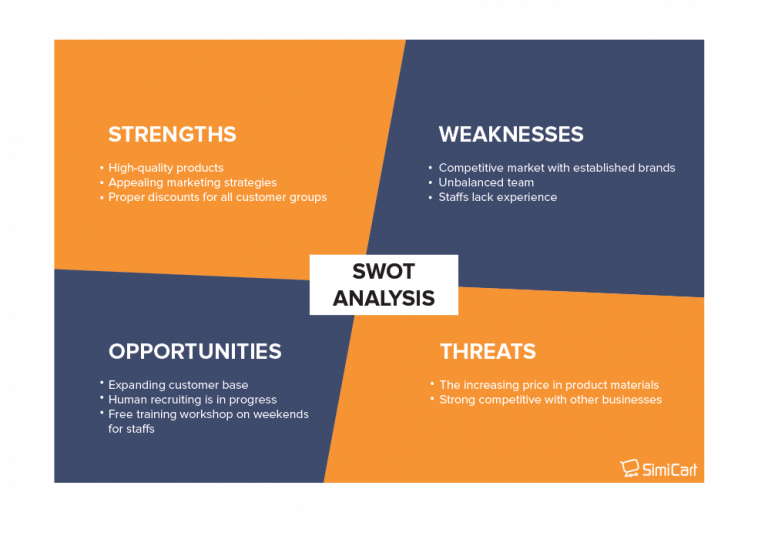 STRENGTHS

• High-quality products
• Appealing marketing strategies
• Proper discounts for all customer groups

WEAKNESSES

• Competitive market with established brands
• Unbalanced team
• Staffs lack experience

SWOT ANALYSIS

OPPORTUNITIES

• Expanding customer base
• Human recruiting is in progress
• Free training workshop on weekends for staffs

THREATS

• The increasing price in product materials
• Strong competitive with other businesses

SimiCart